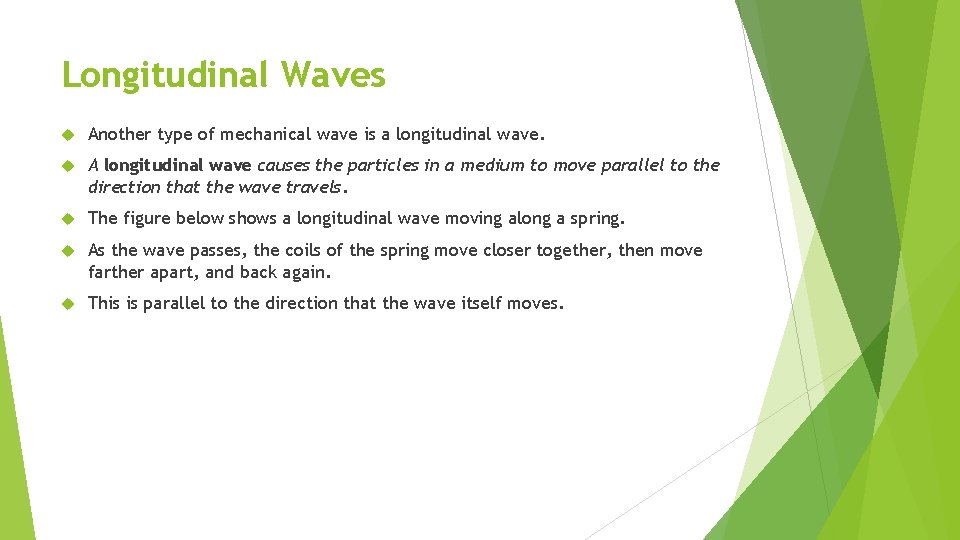 Longitudinal Waves

Another type of mechanical wave is a longitudinal wave.

A longitudinal wave causes the particles in a medium to move parallel to the direction that the wave travels.

The figure below shows a longitudinal wave moving along a spring.

As the wave passes, the coils of the spring move closer together, then move farther apart, and back again.

This is parallel to the direction that the wave itself moves.